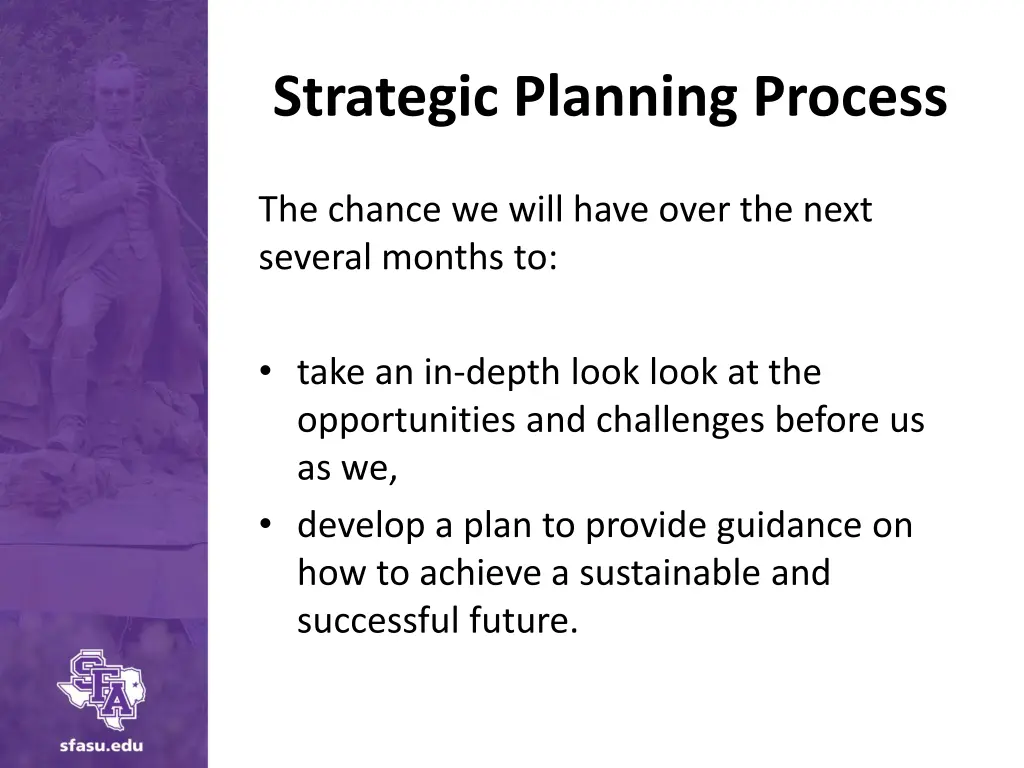 Strategic Planning Process

The chance we will have over the next several months to:

• take an in-depth look look at the opportunities and challenges before us as we,
• develop a plan to provide guidance on how to achieve a sustainable and successful future.

SFA

sfasu.edu